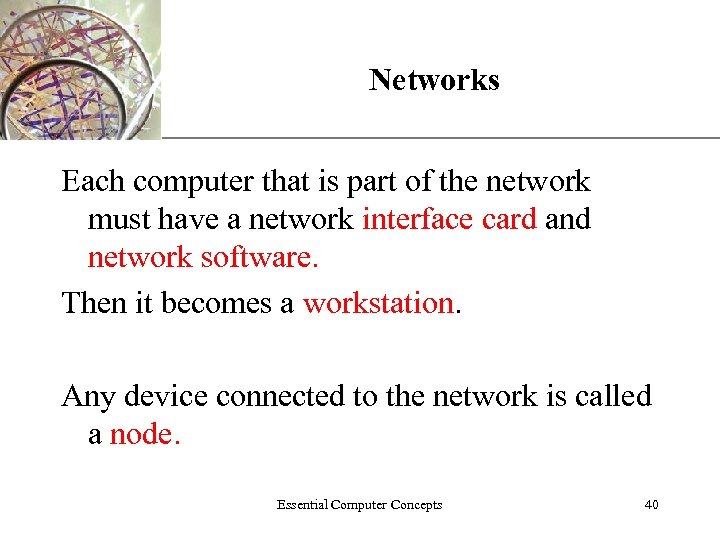 Networks

Each computer that is part of the network must have a network interface card and network software.

Then it becomes a workstation.

Any device connected to the network is called a node.

Essential Computer Concepts

40